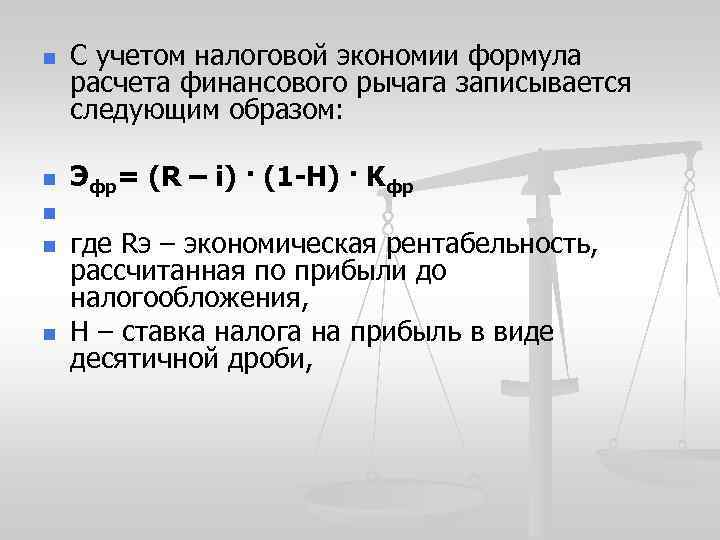 С учетом налоговой экономии формула расчета финансового рычага записывается следующим образом:

$Э_{фр} = (R – i) \cdot (1-Н) \cdot К_{фр}$

где Rэ – экономическая рентабельность, рассчитанная по прибыли до налогообложения,

Н – ставка налога на прибыль в виде десятичной дроби,